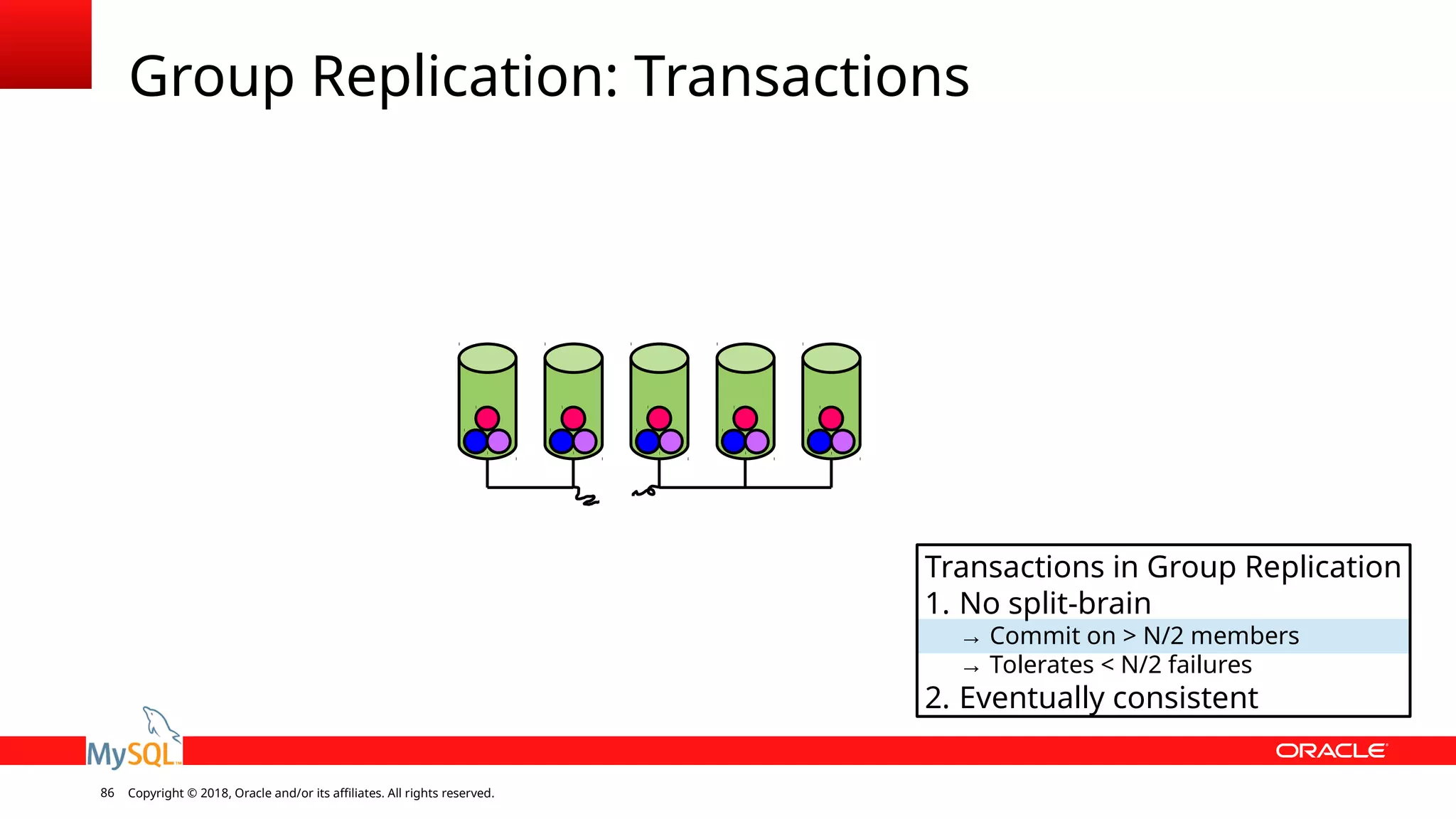 Group Replication: Transactions

Transactions in Group Replication
1. No split-brain
→ Commit on > N/2 members
→ Tolerates < N/2 failures
2. Eventually consistent

MySQL

ORACLE

86 Copyright © 2018, Oracle and/or its affiliates. All rights reserved.